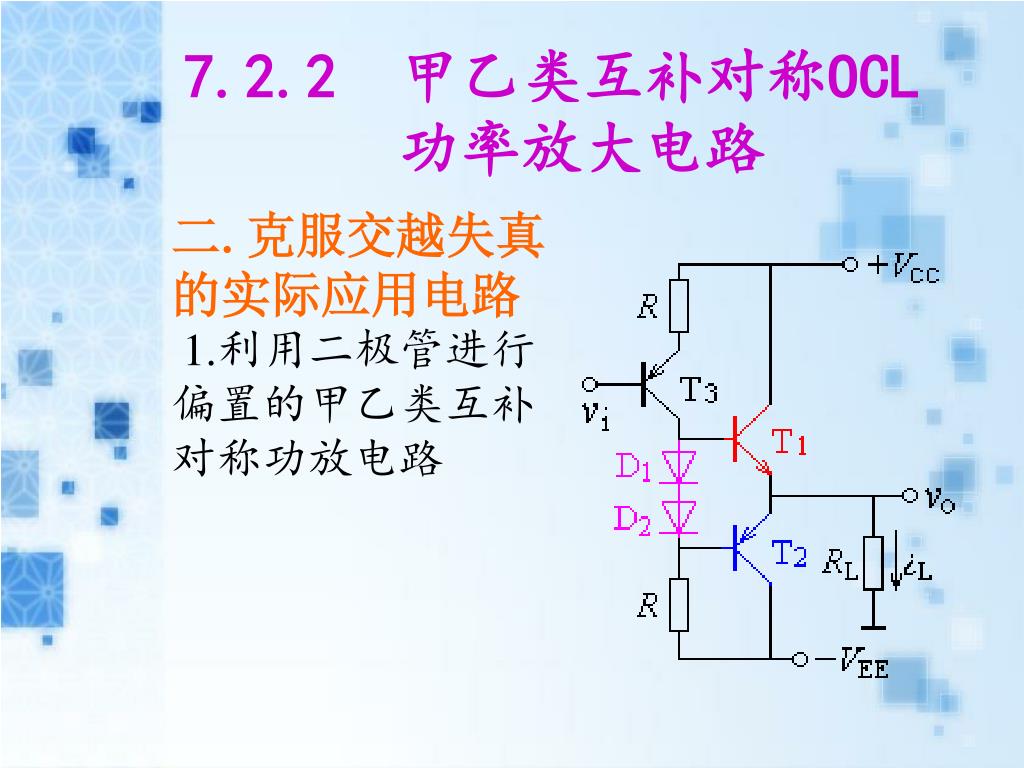 7.2.2 甲乙类互补对称OCL功率放大电路

二. 克服交越失真的实际应用电路

1.利用二极管进行偏置的甲乙类互补对称功放电路

$+V_{CC}$
$R$
$T_3$
$v_i$
$T_1$
$D_1$
$D_2$
$v_o$
$T_2$
$R_L$
$i_L$
$R$
$-V_{EE}$